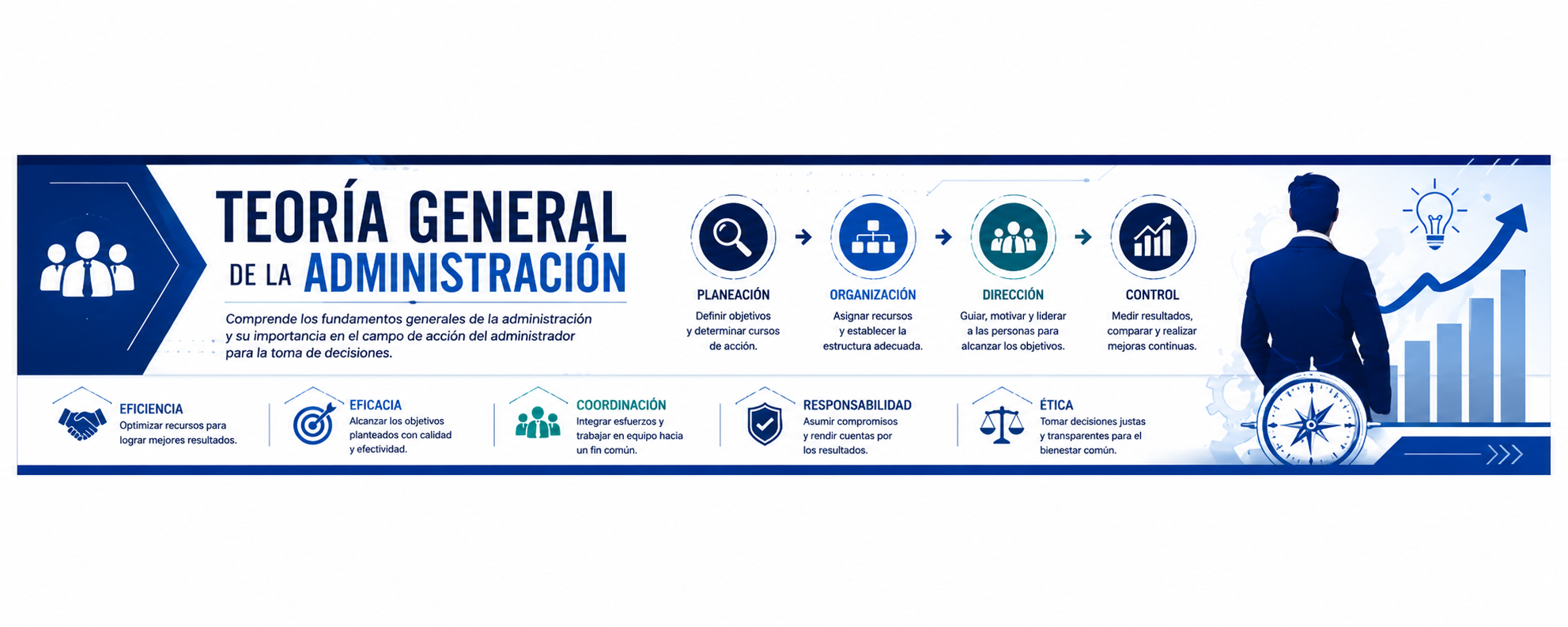 TEORÍA GENERAL
DE LA ADMINISTRACIÓN

Comprende los fundamentos generales de la administración y su importancia en el campo de acción del administrador para la toma de decisiones.

PLANEACIÓN
Definir objetivos y determinar cursos de acción.

ORGANIZACIÓN
Asignar recursos y establecer la estructura adecuada.

DIRECCIÓN
Guiar, motivar y liderar a las personas para alcanzar los objetivos.

CONTROL
Medir resultados, comparar y realizar mejoras continuas.

EFICIENCIA
Optimizar recursos para lograr mejores resultados.

EFICACIA
Alcanzar los objetivos planteados con calidad y efectividad.

COORDINACIÓN
Integrar esfuerzos y trabajar en equipo hacia un fin común.

RESPONSABILIDAD
Asumir compromisos y rendir cuentas por los resultados.

ÉTICA
Tomar decisiones justas y transparentes para el bienestar común.